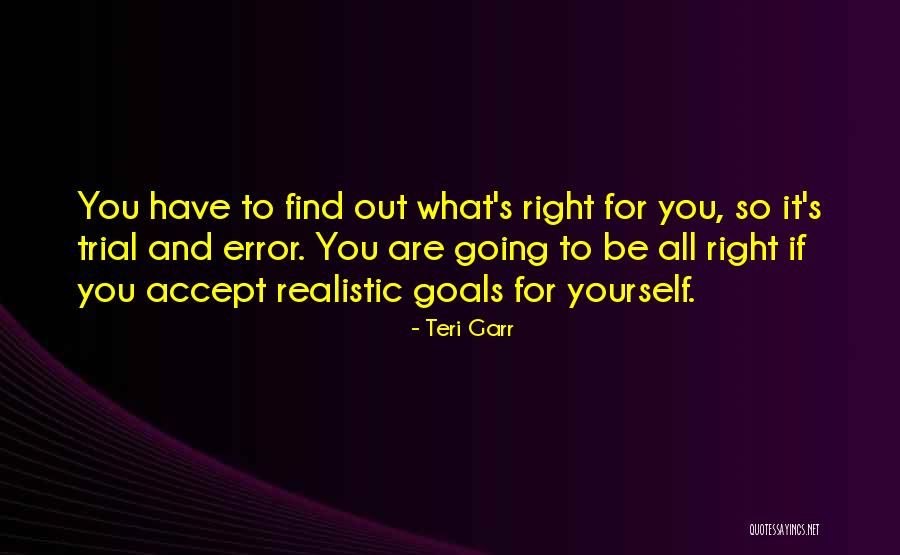 You have to find out what's right for you, so it's trial and error. You are going to be all right if you accept realistic goals for yourself.

- Teri Garr

QUOTESSAYINGS.NET